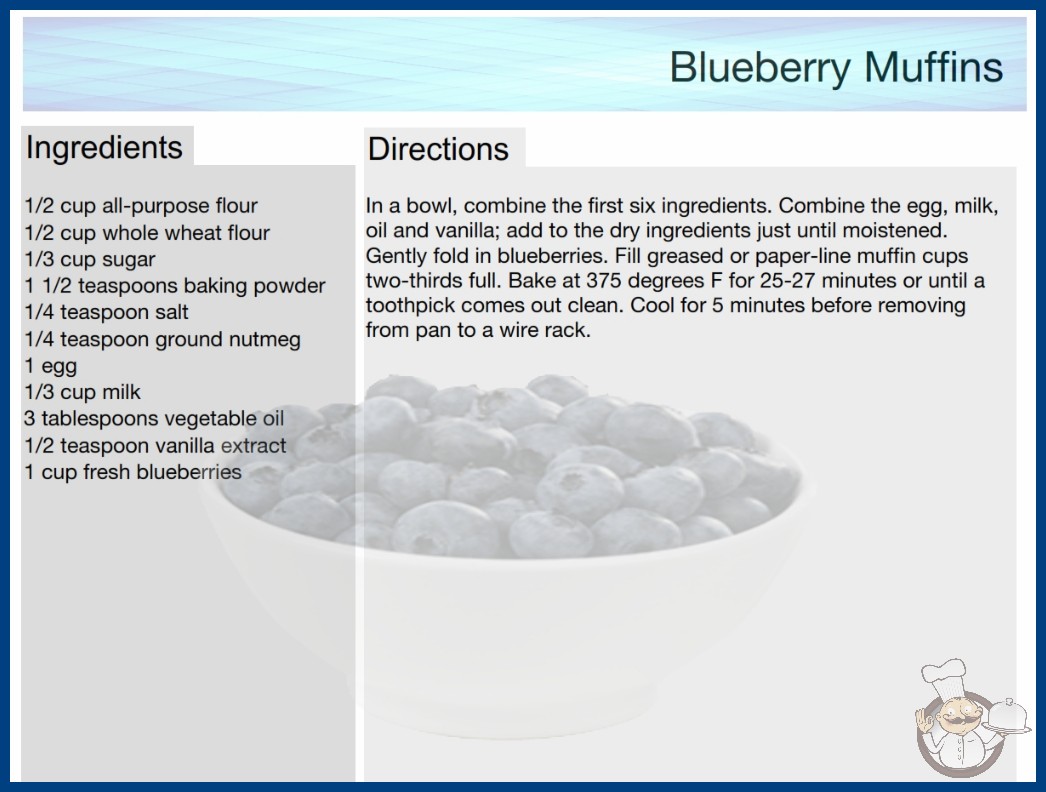 Blueberry Muffins

Ingredients

1/2 cup all-purpose flour
1/2 cup whole wheat flour
1/3 cup sugar
1 1/2 teaspoons baking powder
1/4 teaspoon salt
1/4 teaspoon ground nutmeg
1 egg
1/3 cup milk
3 tablespoons vegetable oil
1/2 teaspoon vanilla extract
1 cup fresh blueberries

Directions

In a bowl, combine the first six ingredients. Combine the egg, milk, oil and vanilla; add to the dry ingredients just until moistened. Gently fold in blueberries. Fill greased or paper-line muffin cups two-thirds full. Bake at 375 degrees F for 25-27 minutes or until a toothpick comes out clean. Cool for 5 minutes before removing from pan to a wire rack.